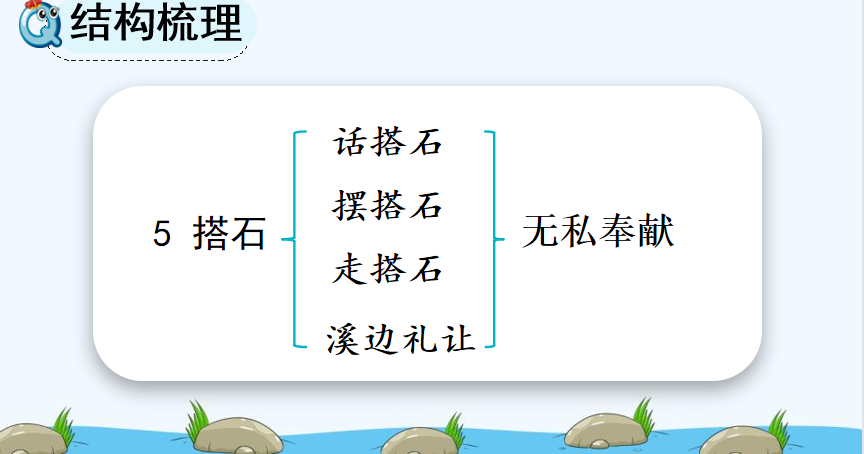 结构梳理

5 搭石

话搭石
摆搭石
走搭石
溪边礼让

无私奉献